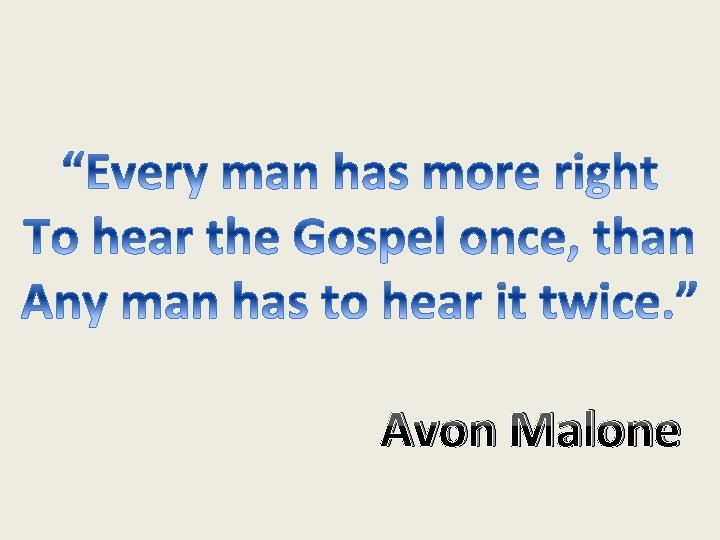 “Every man has more right To hear the Gospel once, than Any man has to hear it twice.”

Avon Malone